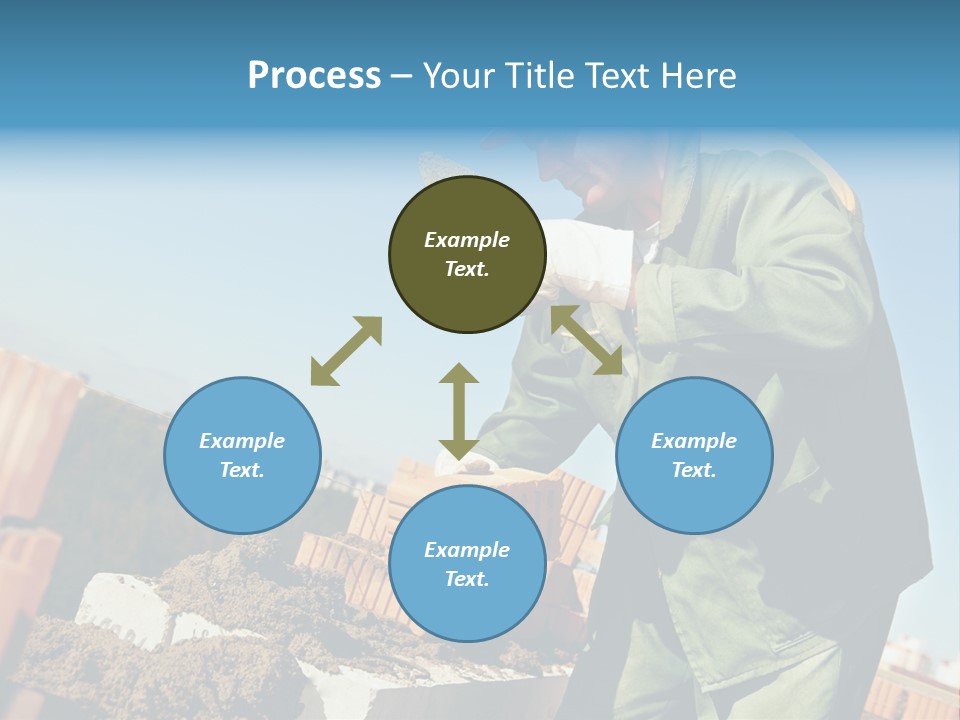 Process – Your Title Text Here

Example Text.

Example Text.

Example Text.

Example Text.